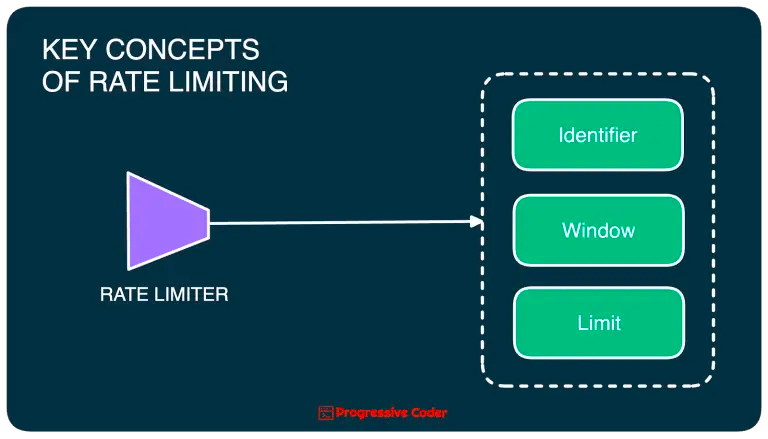 KEY CONCEPTS
OF RATE LIMITING

RATE LIMITER

Identifier

Window

Limit

Progressive Coder